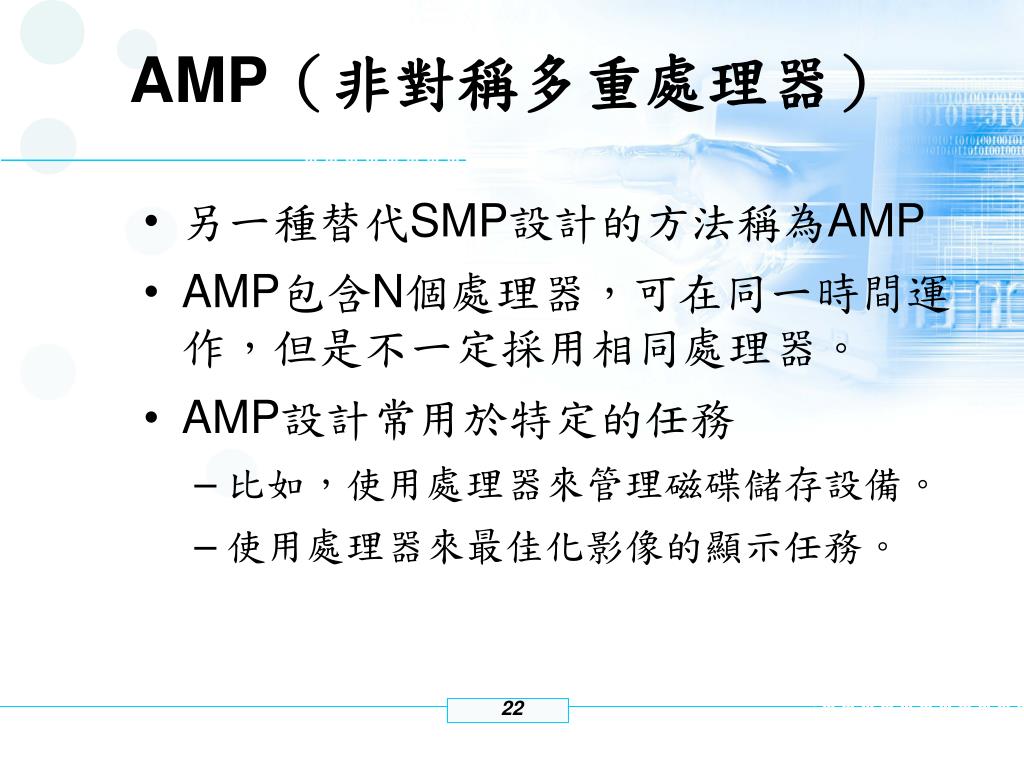 AMP（非對稱多重處理器）

• 另一種替代SMP設計的方法稱為AMP
• AMP包含N個處理器，可在同一時間運作，但是不一定採用相同處理器。
• AMP設計常用於特定的任務
– 比如，使用處理器來管理磁碟儲存設備。
– 使用處理器來最佳化影像的顯示任務。

22